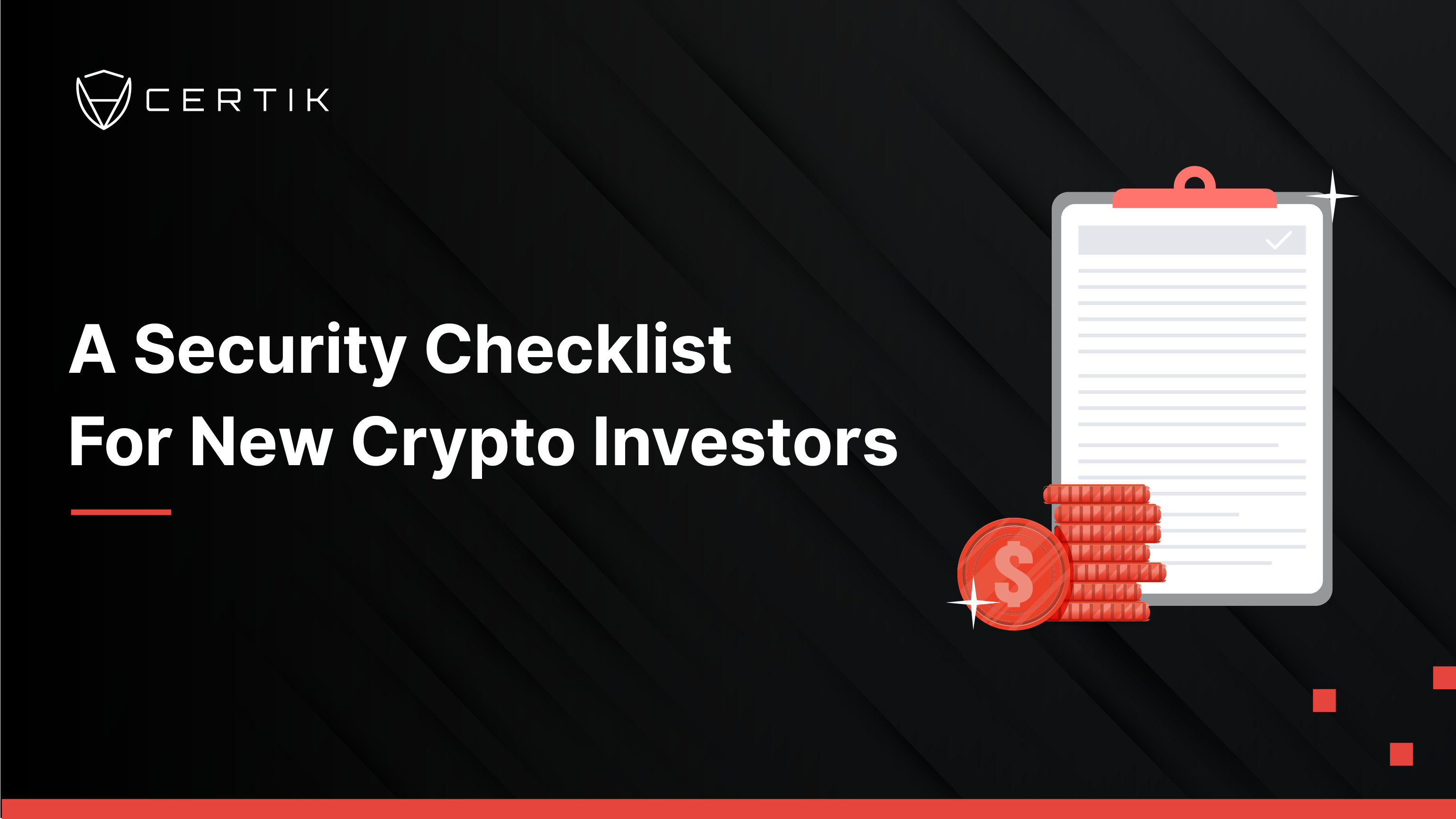 CERTIK

A Security Checklist For New Crypto Investors

$